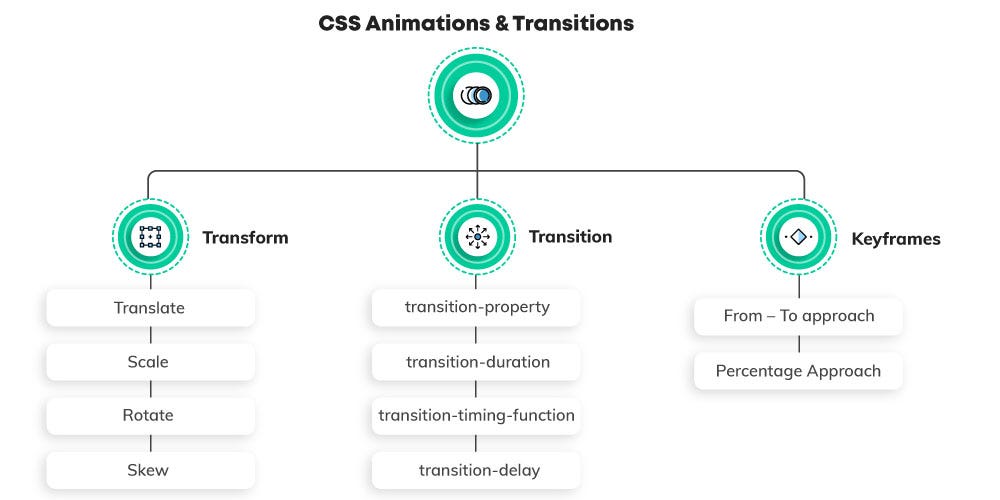 CSS Animations & Transitions

Transform

Translate

Scale

Rotate

Skew

Transition

transition-property

transition-duration

transition-timing-function

transition-delay

Keyframes

From – To approach

Percentage Approach